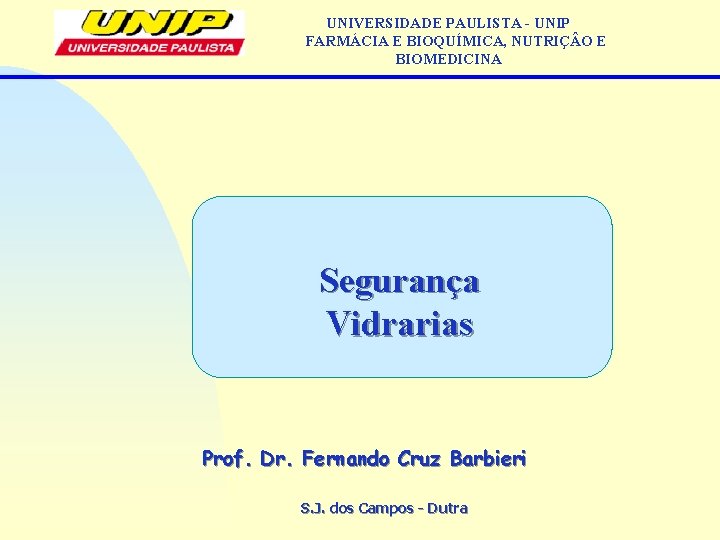 UNIP
UNIVERSIDADE PAULISTA

UNIVERSIDADE PAULISTA - UNIP
FARMÁCIA E BIOQUÍMICA, NUTRIÇÂO E BIOMEDICINA

Segurança
Vidrarias

Prof. Dr. Fernando Cruz Barbieri

S.J. dos Campos - Dutra